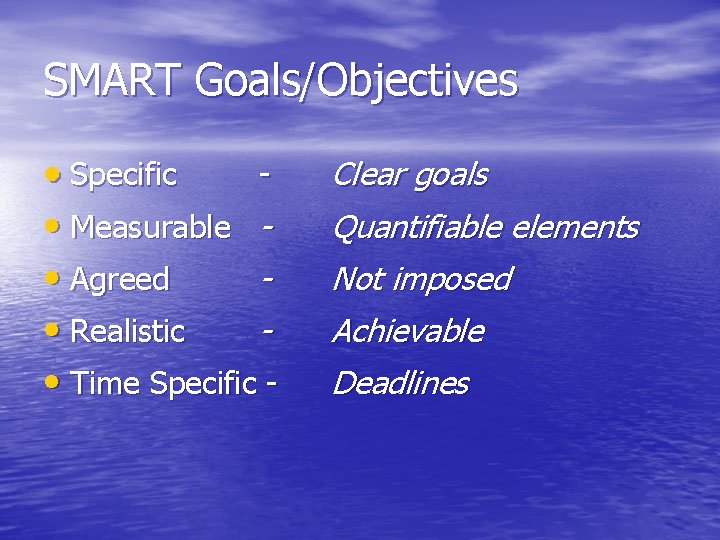 SMART Goals/Objectives

• Specific - Clear goals
• Measurable - Quantifiable elements
• Agreed - Not imposed
• Realistic - Achievable
• Time Specific - Deadlines